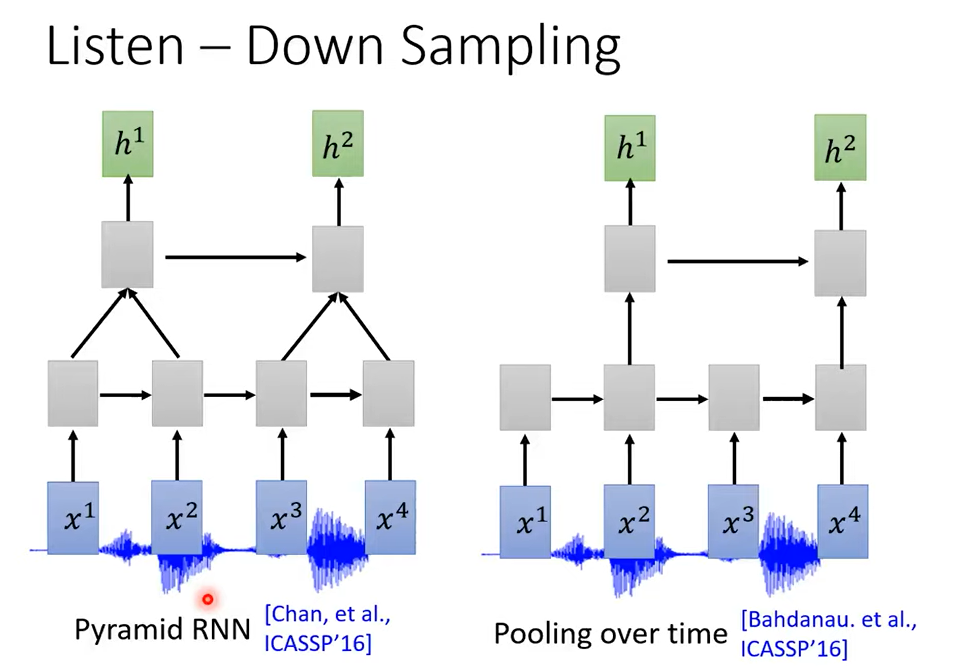 Listen – Down Sampling

$h^1$ $h^2$

$x^1$ $x^2$ $x^3$ $x^4$

Pyramid RNN [Chan, et al., ICASSP'16]

$h^1$ $h^2$

$x^1$ $x^2$ $x^3$ $x^4$

Pooling over time [Bahdanau. et al., ICASSP'16]